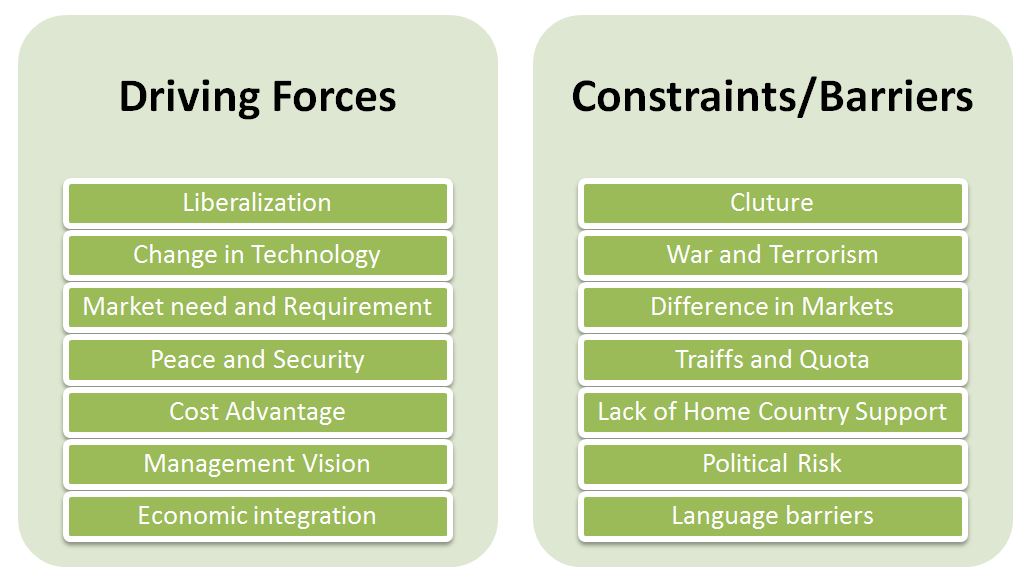 Driving Forces

Liberalization

Change in Technology

Market need and Requirement

Peace and Security

Cost Advantage

Management Vision

Economic integration

Constraints/Barriers

Cluture

War and Terrorism

Difference in Markets

Traiffs and Quota

Lack of Home Country Support

Political Risk

Language barriers